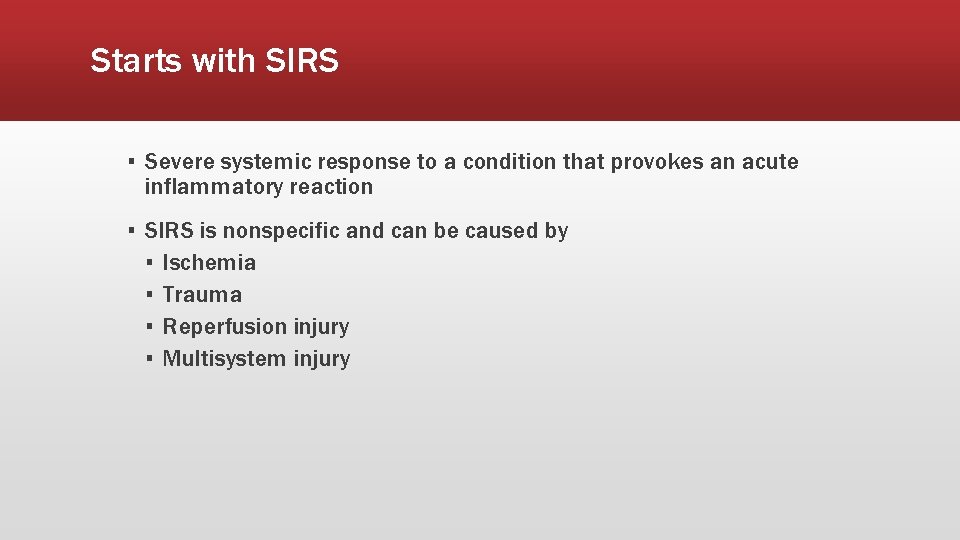 Starts with SIRS

▪ Severe systemic response to a condition that provokes an acute inflammatory reaction

▪ SIRS is nonspecific and can be caused by
▪ Ischemia
▪ Trauma
▪ Reperfusion injury
▪ Multisystem injury